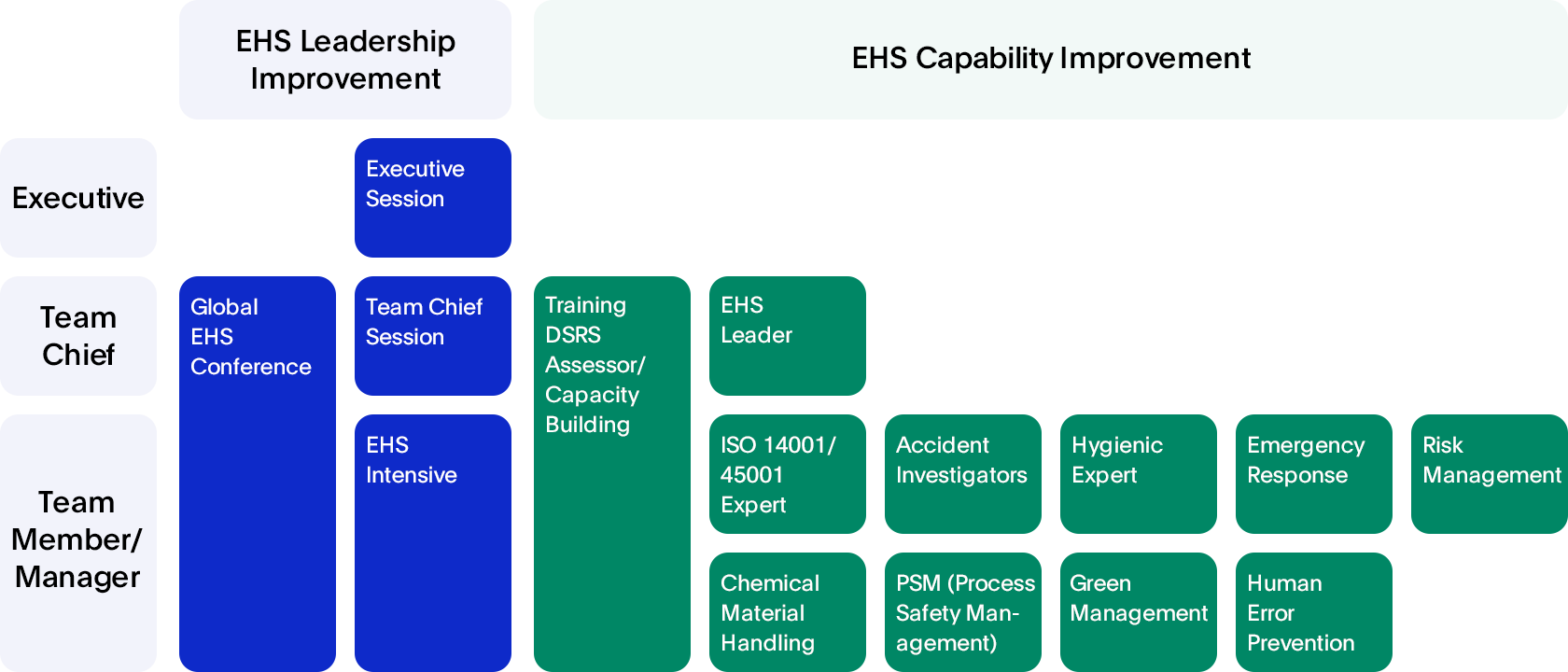 EHS Leadership Improvement

EHS Capability Improvement

Executive

Executive Session

Team Chief

Global EHS Conference

Team Chief Session

Training DSRS Assessor/ Capacity Building

EHS Leader

Team Member/ Manager

EHS Intensive

ISO 14001/ 45001 Expert

Accident Investigators

Hygienic Expert

Emergency Response

Risk Management

Chemical Material Handling

PSM (Process Safety Management)

Green Management

Human Error Prevention